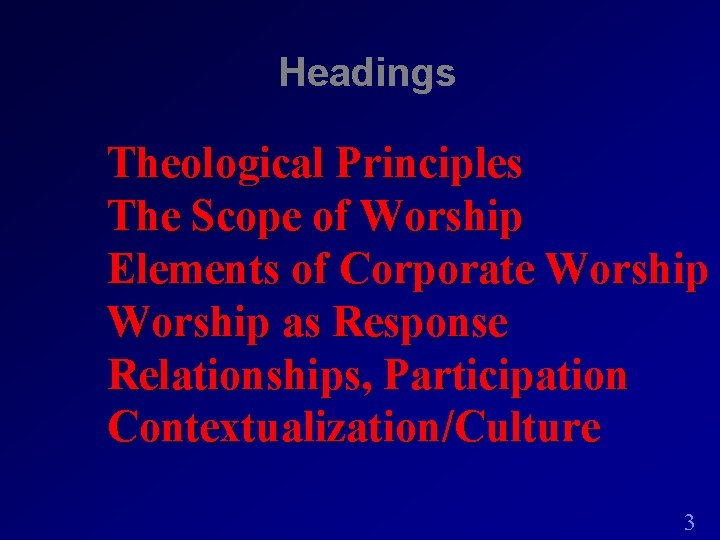 Headings

Theological Principles
The Scope of Worship
Elements of Corporate Worship
Worship as Response
Relationships, Participation
Contextualization/Culture

3